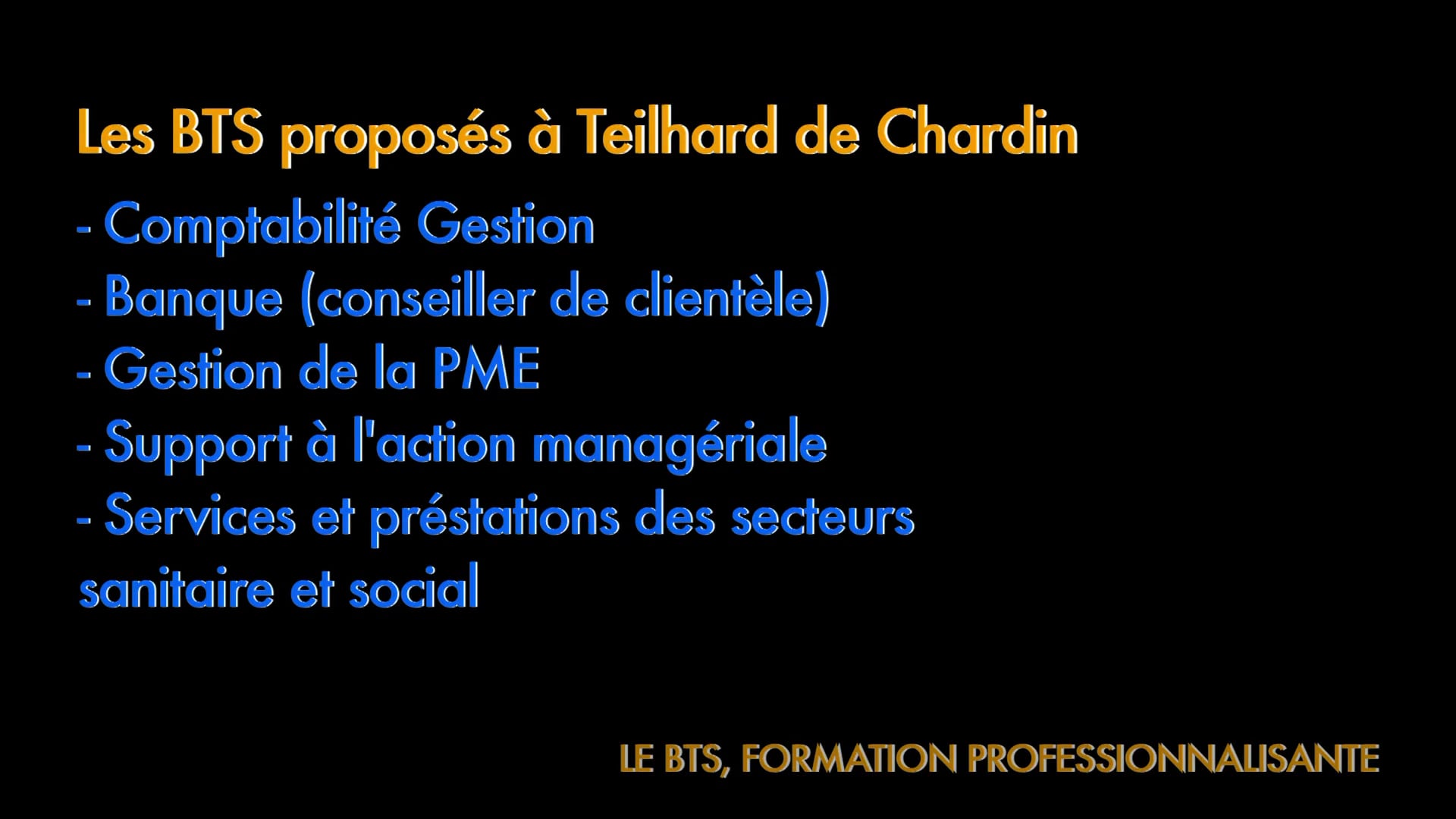 Les BTS proposés à Teilhard de Chardin

- Comptabilité Gestion
- Banque (conseiller de clientèle)
- Gestion de la PME
- Support à l'action managériale
- Services et préstations des secteurs sanitaire et social

LE BTS, FORMATION PROFESSIONNALISANTE